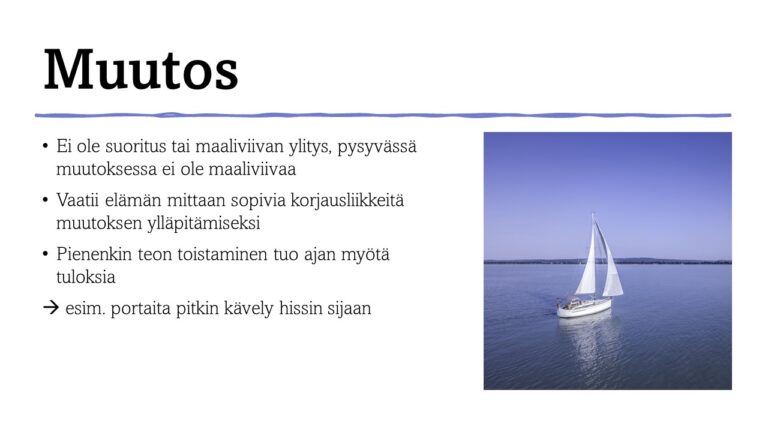 Muutos

• Ei ole suoritus tai maaliviivan ylitys, pysyvässä muutoksessa ei ole maaliviivaa

• Vaatii elämän mittaan sopivia korjausliikkeitä muutoksen ylläpitämiseksi

• Pienenkin teon toistaminen tuo ajan myötä tuloksia

→ esim. portaita pitkin kävely hissin sijaan